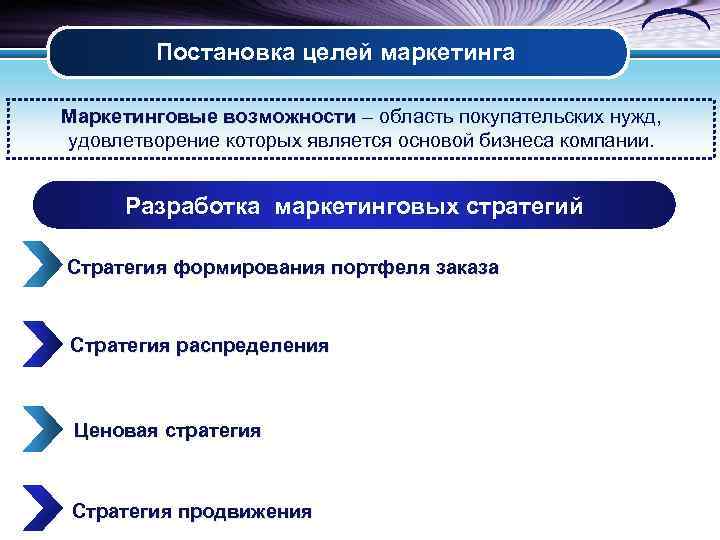 Постановка целей маркетинга

Маркетинговые возможности – область покупательских нужд, удовлетворение которых является основой бизнеса компании.

Разработка маркетинговых стратегий

Стратегия формирования портфеля заказа

Стратегия распределения

Ценовая стратегия

Стратегия продвижения